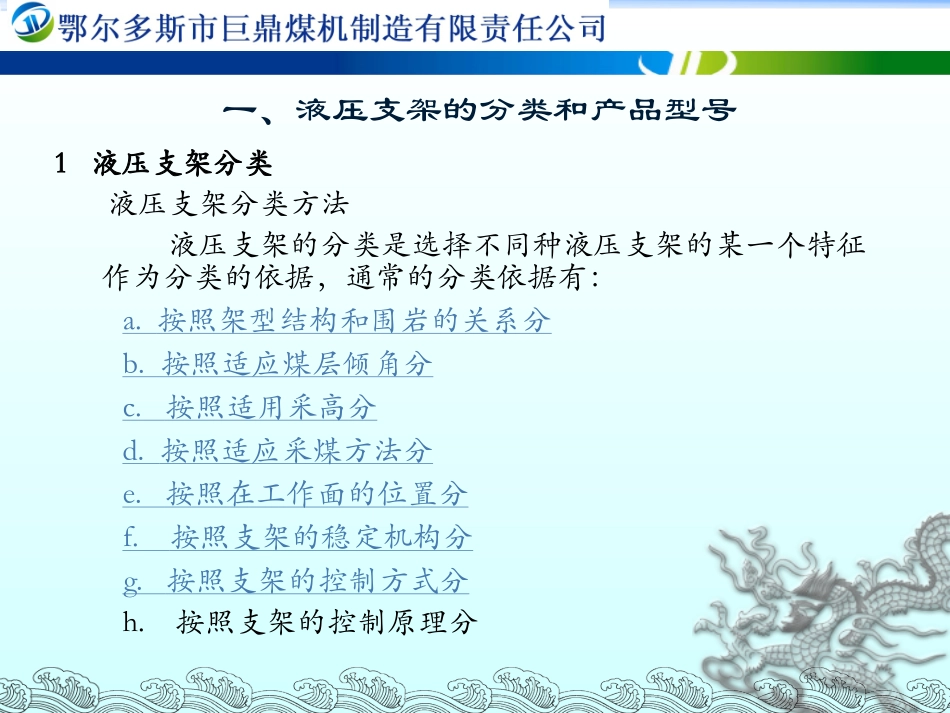 鄂尔多斯市巨鼎煤机制造有限责任公司

一、液压支架的分类和产品型号

1 液压支架分类

液压支架分类方法

液压支架的分类是选择不同种液压支架的某一个特征作为分类的依据，通常的分类依据有：

a. 按照架型结构和围岩的关系分

b. 按照适应煤层倾角分

c. 按照适用采高分

d. 按照适应采煤方法分

e. 按照在工作面的位置分

f. 按照支架的稳定机构分

g. 按照支架的控制方式分

h. 按照支架的控制原理分